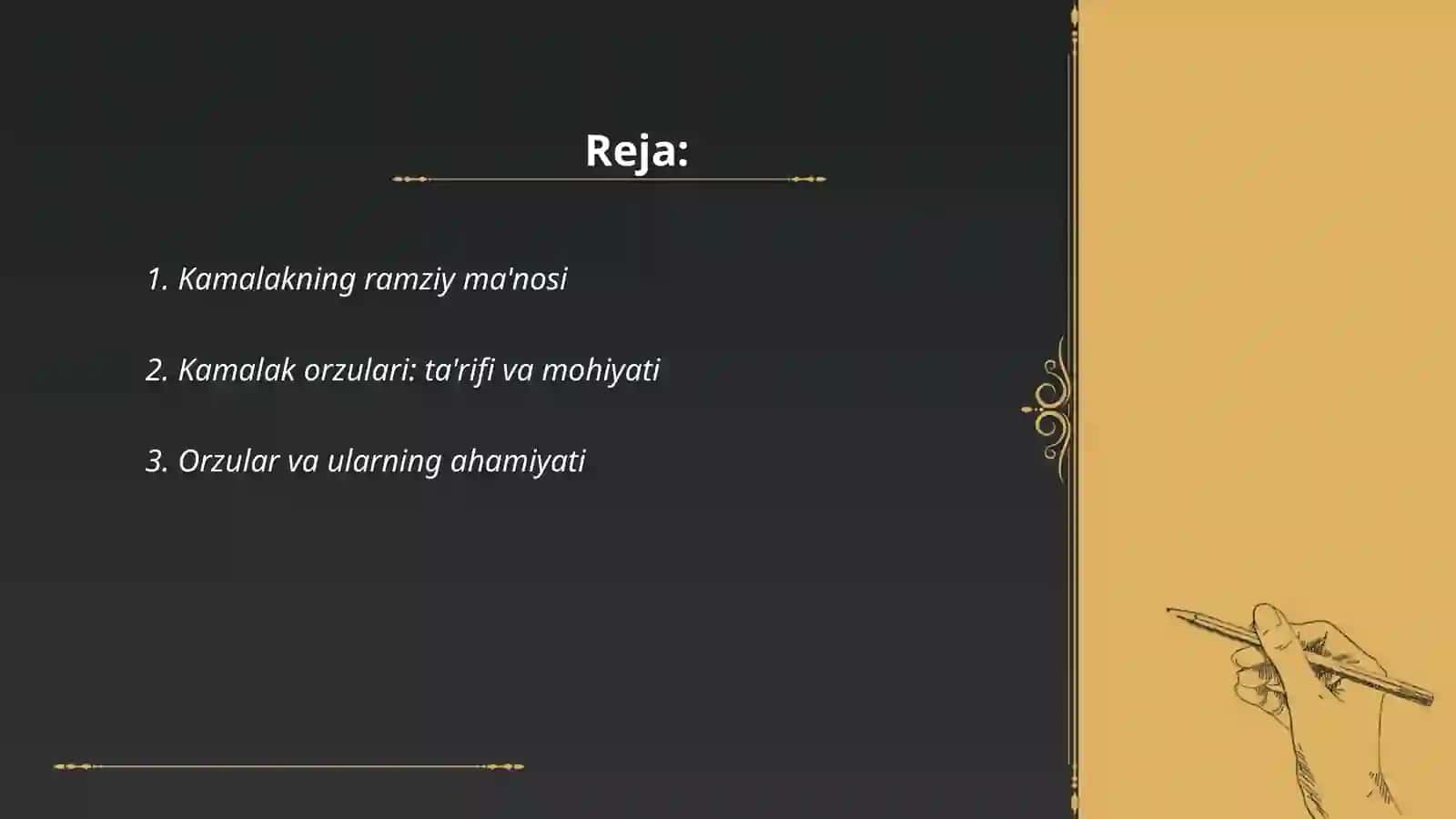 Reja:

1. Kamalakning ramziy ma'nosi

2. Kamalak orzulari: ta'rifi va mohiyati

3. Orzular va ularning ahamiyati